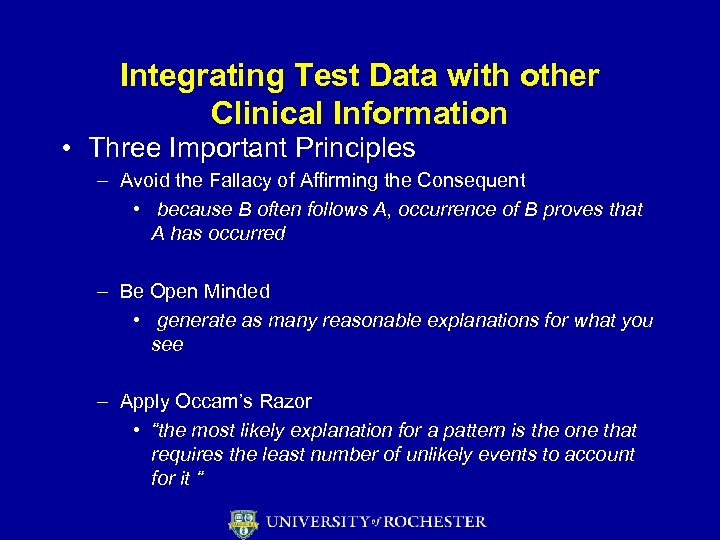 Integrating Test Data with other Clinical Information

• Three Important Principles

– Avoid the Fallacy of Affirming the Consequent

• because B often follows A, occurrence of B proves that A has occurred

– Be Open Minded

• generate as many reasonable explanations for what you see

– Apply Occam's Razor

• "the most likely explanation for a pattern is the one that requires the least number of unlikely events to account for it "

UNIVERSITY of ROCHESTER